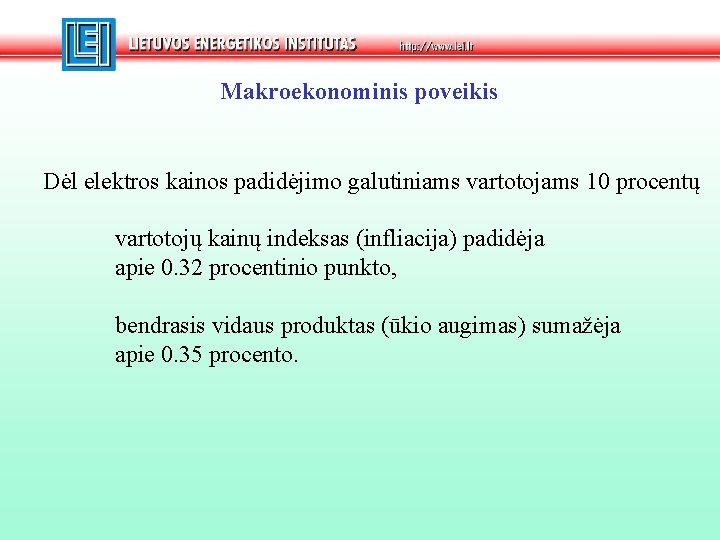 LEI

LIETUVOS ENERGETIKOS INSTITUTAS http://www.lei.lt

Makroekonominis poveikis

Dėl elektros kainos padidėjimo galutiniams vartotojams 10 procentų

vartotojų kainų indeksas (infliacija) padidėja apie 0.32 procentinio punkto,

bendrasis vidaus produktas (ūkio augimas) sumažėja apie 0.35 procento.